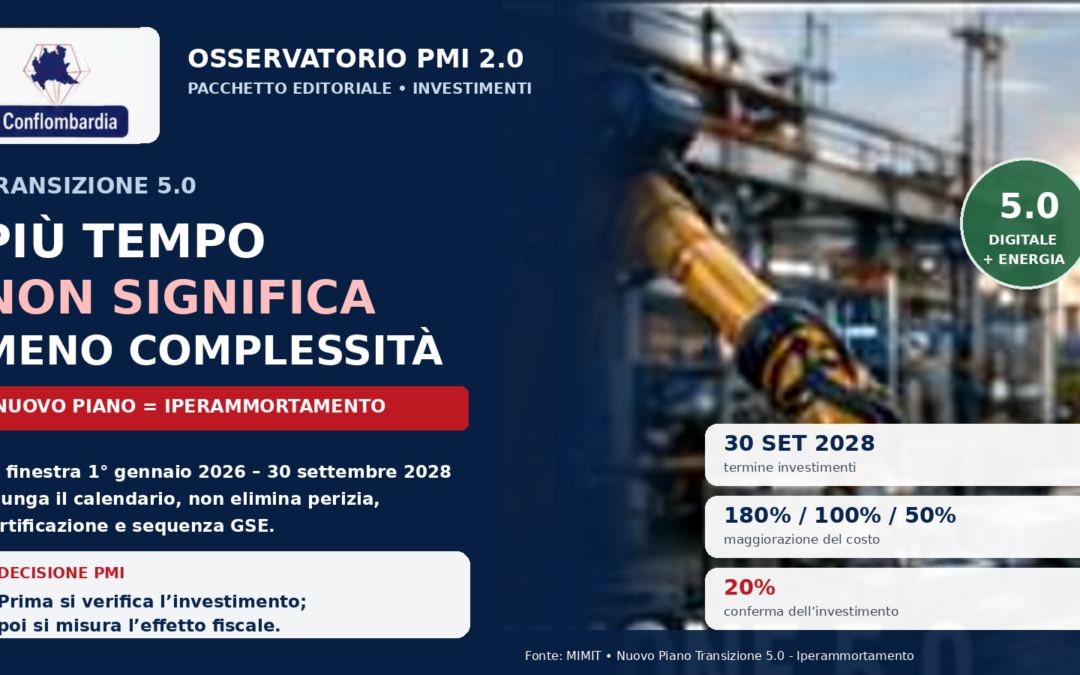 Conflombardia

OSSERVATORIO PMI 2.0
PACCHETTO EDITORIALE • INVESTIMENTI

RANSIZIONE 5.0

PIÙ TEMPO
NON SIGNIFICA
MENO COMPLESSITÀ

NUOVO PIANO = IPERAMMORTAMENTO

finestra 1° gennaio 2026 – 30 settembre 2028 unga il calendario, non elimina perizia, rtificazione e sequenza GSE.

DECISIONE PMI
Prima si verifica l'investimento; poi si misura l'effetto fiscale.

5.0
DIGITALE
+ ENERGIA

30 SET 2028
termine investimenti

180% / 100% / 50%
maggiorazione del costo

20%
conferma dell'investimento

Fonte: MIMIT • Nuovo Piano Transizione 5.0 - Iperammortamento